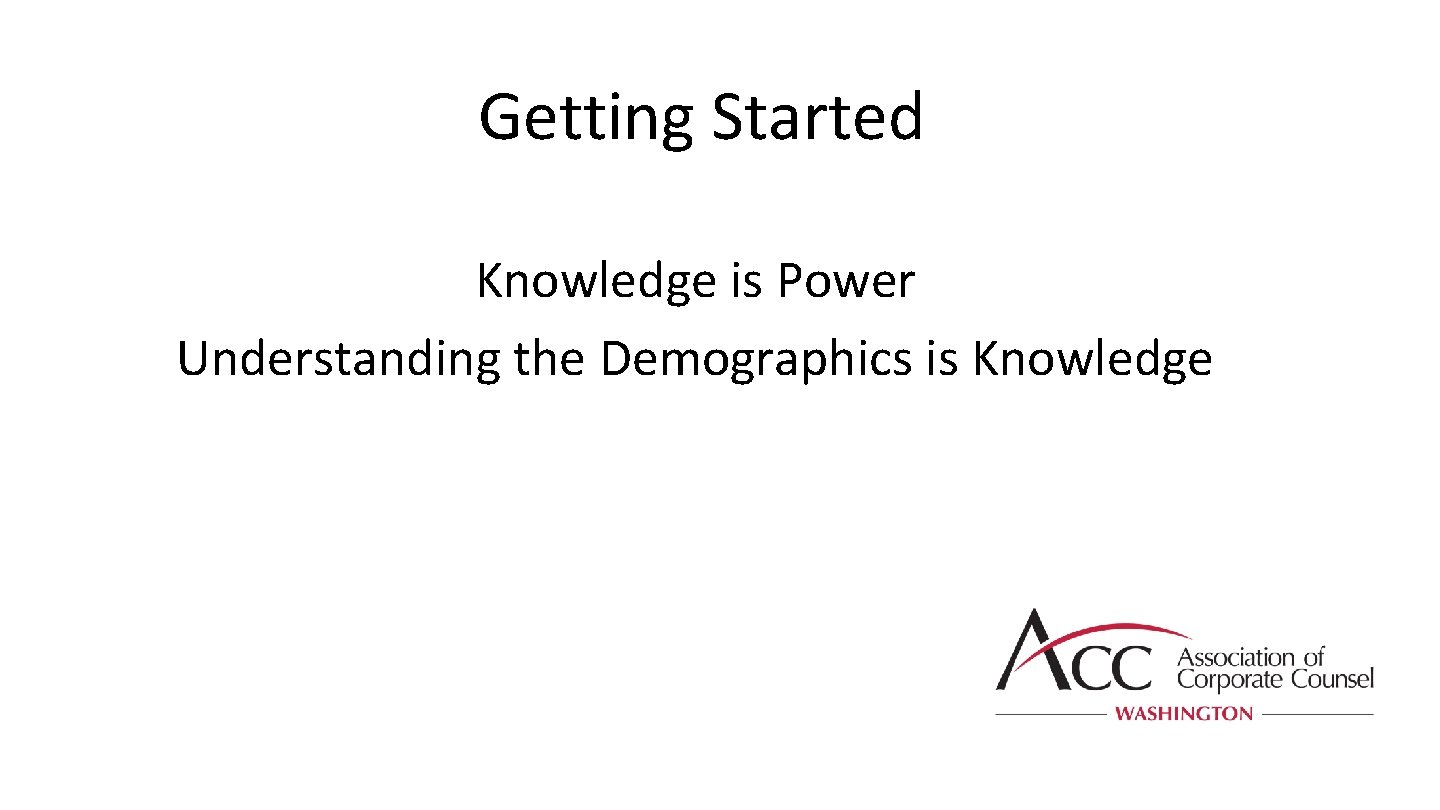 Getting Started

Knowledge is Power
Understanding the Demographics is Knowledge

ACC Association of Corporate Counsel
WASHINGTON